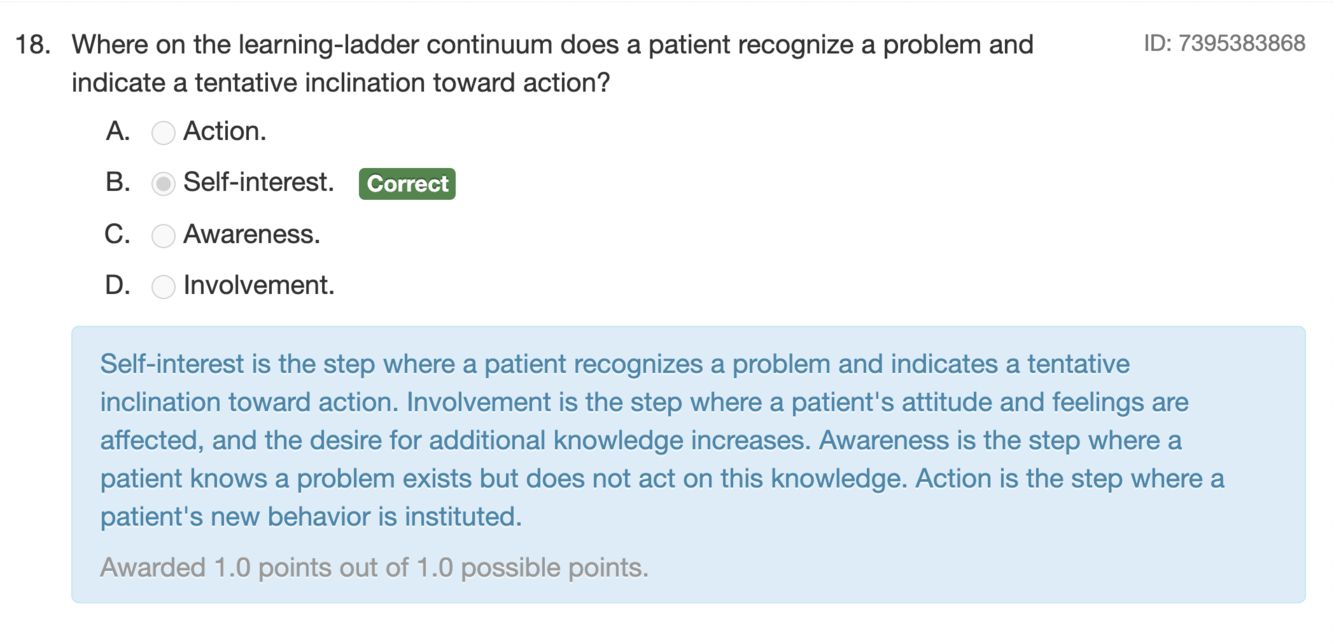 18. Where on the learning-ladder continuum does a patient recognize a problem and indicate a tentative inclination toward action?

ID: 7395383868

A. Action.

B. Self-interest. Correct

C. Awareness.

D. Involvement.

Self-interest is the step where a patient recognizes a problem and indicates a tentative inclination toward action. Involvement is the step where a patient's attitude and feelings are affected, and the desire for additional knowledge increases. Awareness is the step where a patient knows a problem exists but does not act on this knowledge. Action is the step where a patient's new behavior is instituted.

Awarded 1.0 points out of 1.0 possible points.